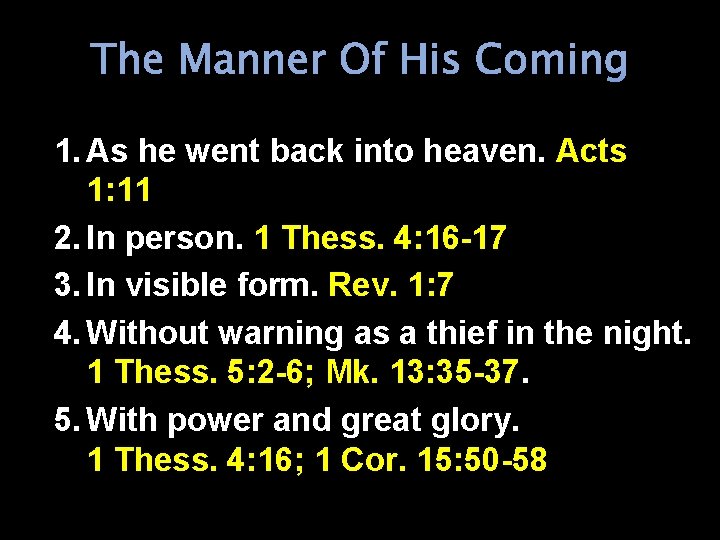 The Manner Of His Coming

1. As he went back into heaven. Acts 1:11

2. In person. 1 Thess. 4:16-17

3. In visible form. Rev. 1:7

4. Without warning as a thief in the night. 1 Thess. 5:2-6; Mk. 13:35-37.

5. With power and great glory. 1 Thess. 4:16; 1 Cor. 15:50-58